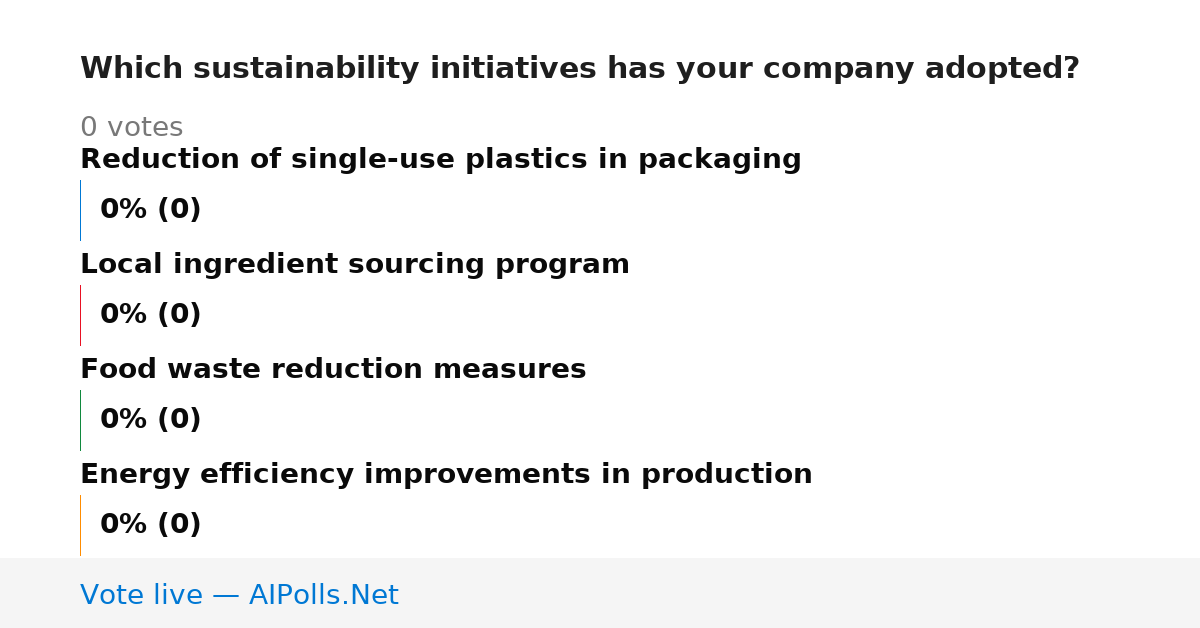 Which sustainability initiatives has your company adopted?

0 votes

Reduction of single-use plastics in packaging

0% (0)

Local ingredient sourcing program

0% (0)

Food waste reduction measures

0% (0)

Energy efficiency improvements in production

0% (0)

Vote live — AIPolls.Net